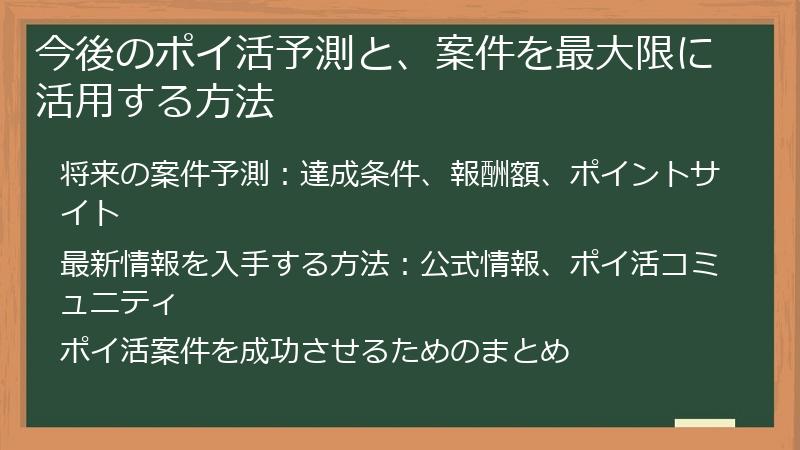 今後のポイ活予測と、案件を最大限に活用する方法

将来の案件予測：達成条件、報酬額、ポイントサイト

最新情報を入手する方法：公式情報、ポイ活コミュニティ

ポイ活案件を成功させるためのまとめ